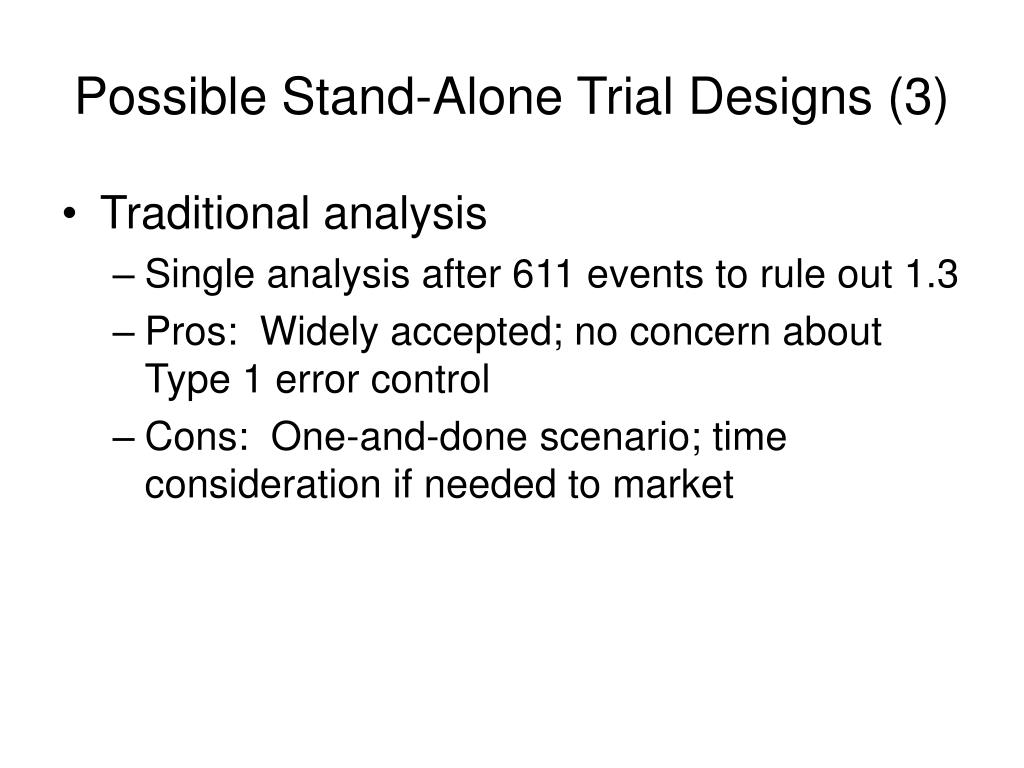 Possible Stand-Alone Trial Designs (3)

• Traditional analysis
– Single analysis after 611 events to rule out 1.3
– Pros: Widely accepted; no concern about Type 1 error control
– Cons: One-and-done scenario; time consideration if needed to market